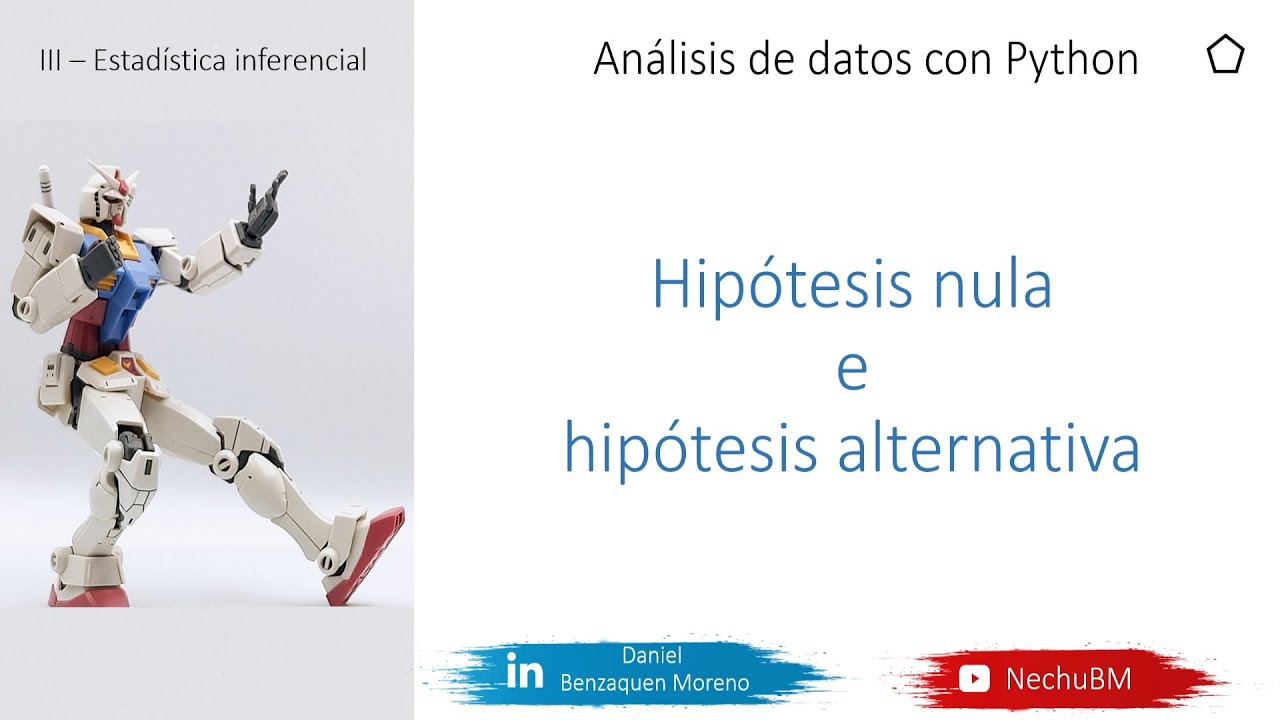 III – Estadística inferencial

Análisis de datos con Python

Hipótesis nula
e
hipótesis alternativa

in Daniel Benzaquen Moreno

NechuBM